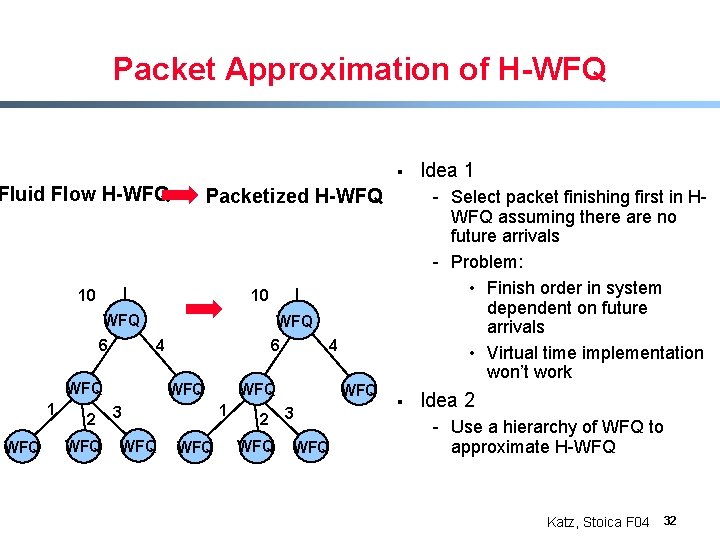 Packet Approximation of H-WFQ

Fluid Flow H-WFQ Packetized H-WFQ

10
WFQ
6 4
WFQ WFQ
1 2 3
WFQ WFQ WFQ

10
WFQ
6 4
WFQ WFQ
1 2 3
WFQ WFQ WFQ

▪ Idea 1
- Select packet finishing first in H-WFQ assuming there are no future arrivals
- Problem:
• Finish order in system dependent on future arrivals
• Virtual time implementation won't work

▪ Idea 2
- Use a hierarchy of WFQ to approximate H-WFQ

Katz, Stoica F04 32